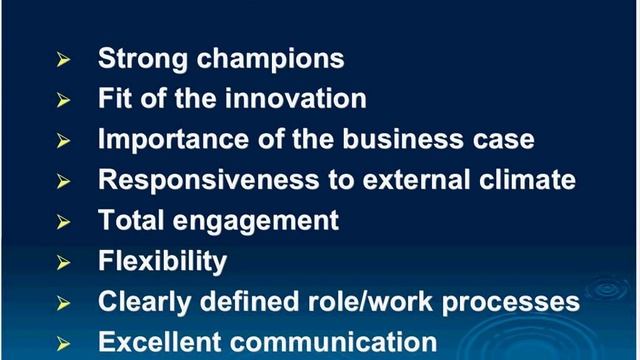 ➢ Strong champions
➢ Fit of the innovation
➢ Importance of the business case
➢ Responsiveness to external climate
➢ Total engagement
➢ Flexibility
➢ Clearly defined role/work processes
➢ Excellent communication